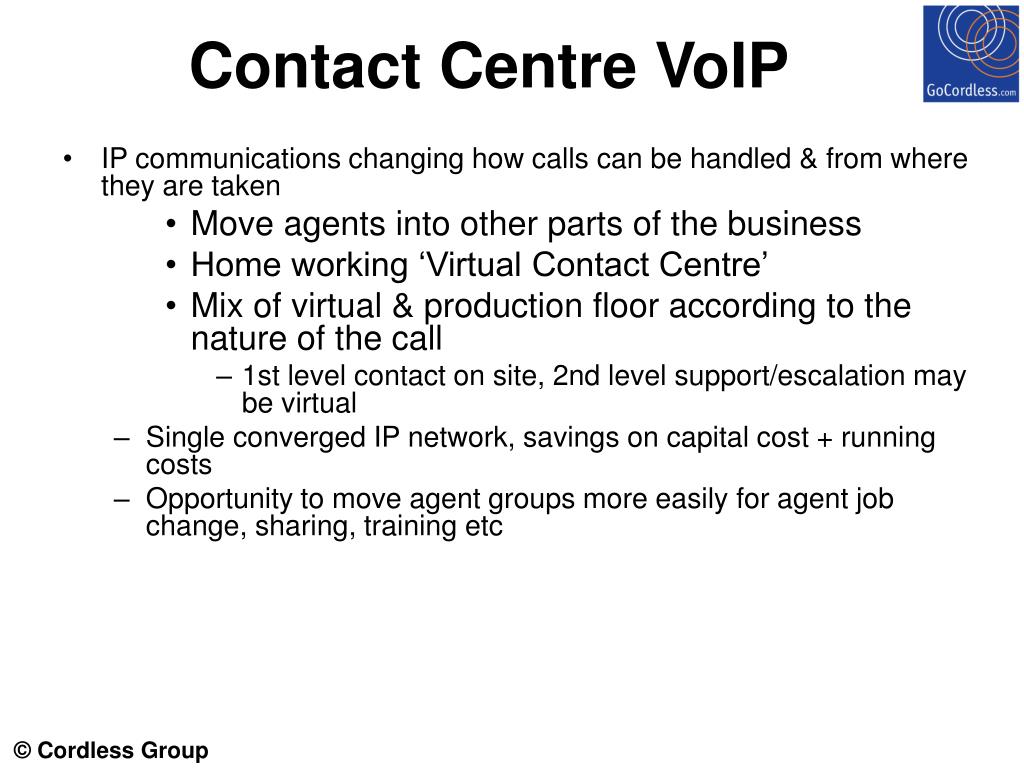 Contact Centre VoIP

GoCordless.com

• IP communications changing how calls can be handled & from where they are taken

• Move agents into other parts of the business

• Home working ‘Virtual Contact Centre’

• Mix of virtual & production floor according to the nature of the call

– 1st level contact on site, 2nd level support/escalation may be virtual

– Single converged IP network, savings on capital cost + running costs

– Opportunity to move agent groups more easily for agent job change, sharing, training etc

© Cordless Group